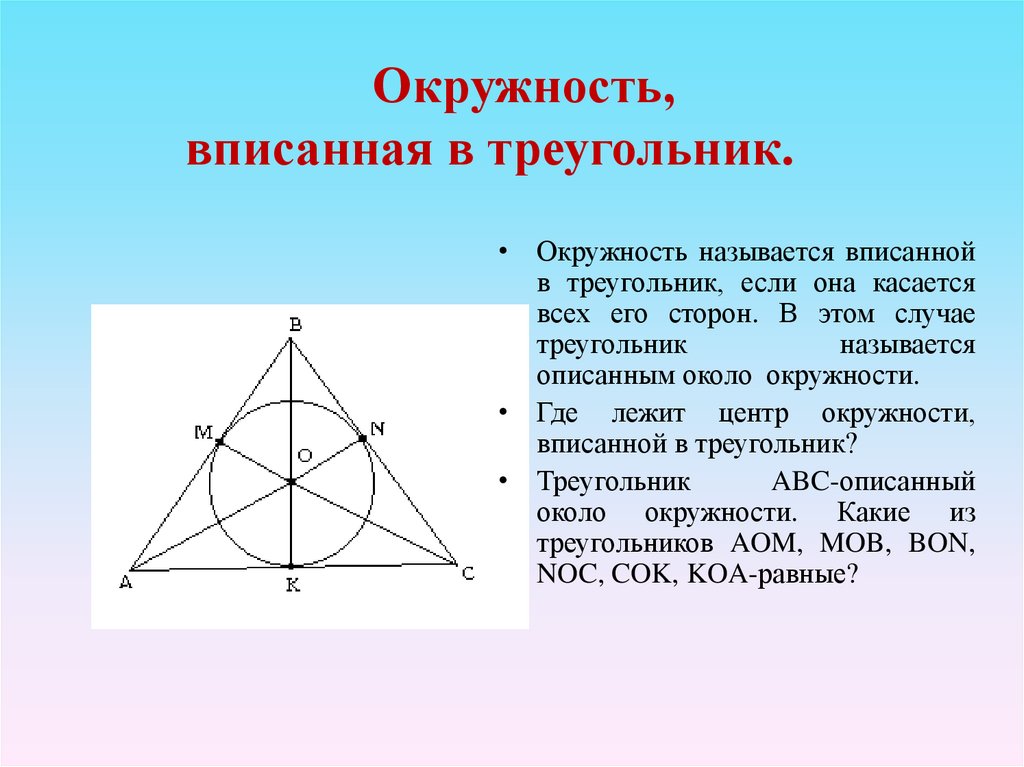 Окружность,
вписанная в треугольник.

B
M
N
O
A
K
C

• Окружность называется вписанной в треугольник, если она касается всех его сторон. В этом случае треугольник называется описанным около окружности.

• Где лежит центр окружности, вписанной в треугольник?

• Треугольник ABC-описанный около окружности. Какие из треугольников AOM, MOB, BON, NOC, COK, KOA-равные?